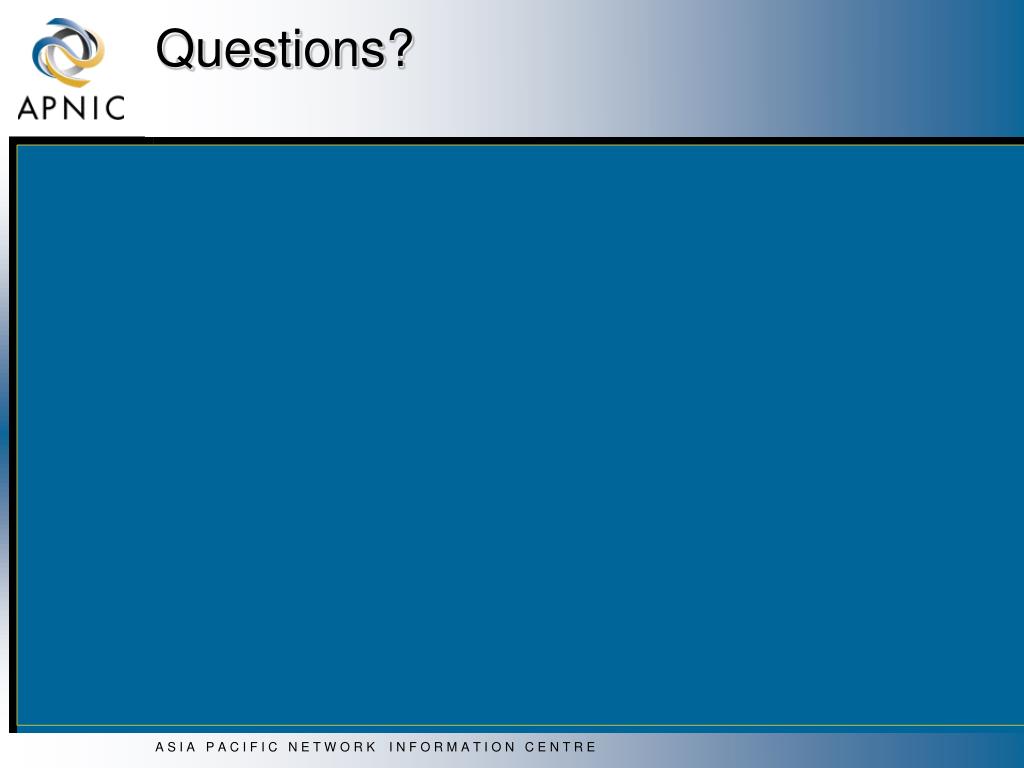 APNIC

Questions?

ASIA PACIFIC NETWORK INFORMATION CENTRE